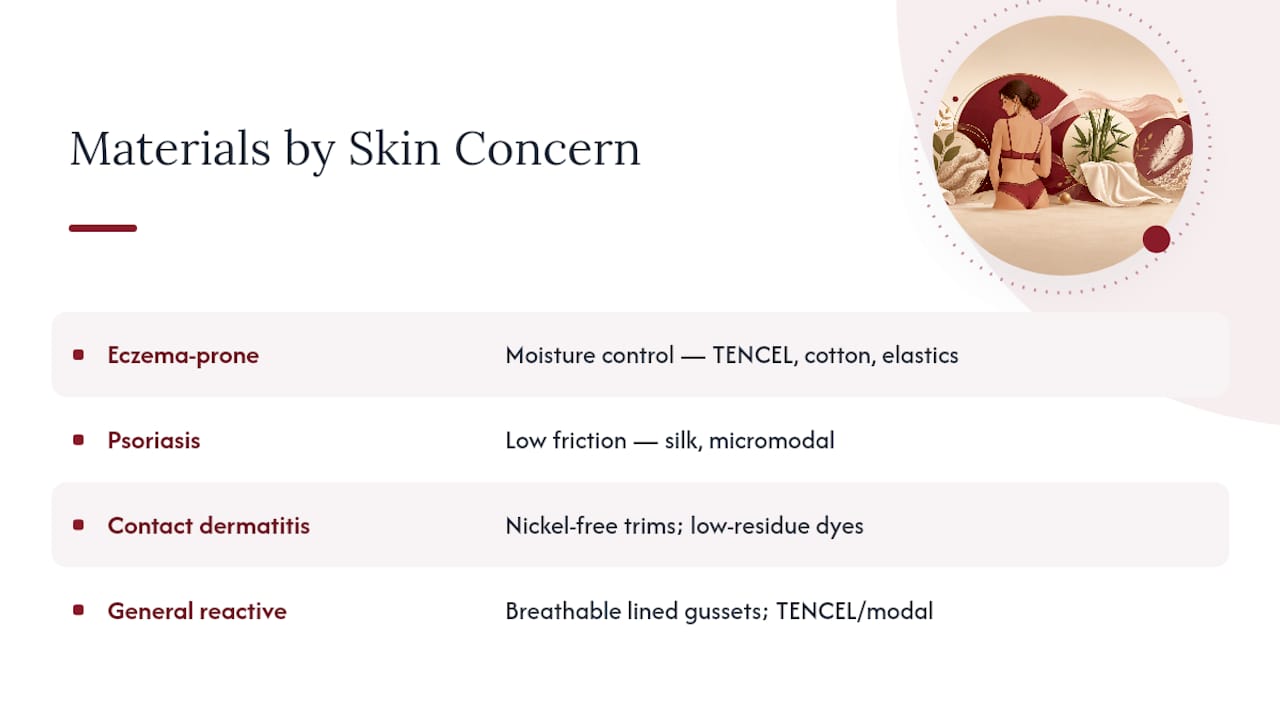 Materials by Skin Concern

| | |
|---|---|
| Eczema-prone | Moisture control — TENCEL, cotton, elastics |
| Psoriasis | Low friction — silk, micromodal |
| Contact dermatitis | Nickel-free trims; low-residue dyes |
| General reactive | Breathable lined gussets; TENCEL/modal |